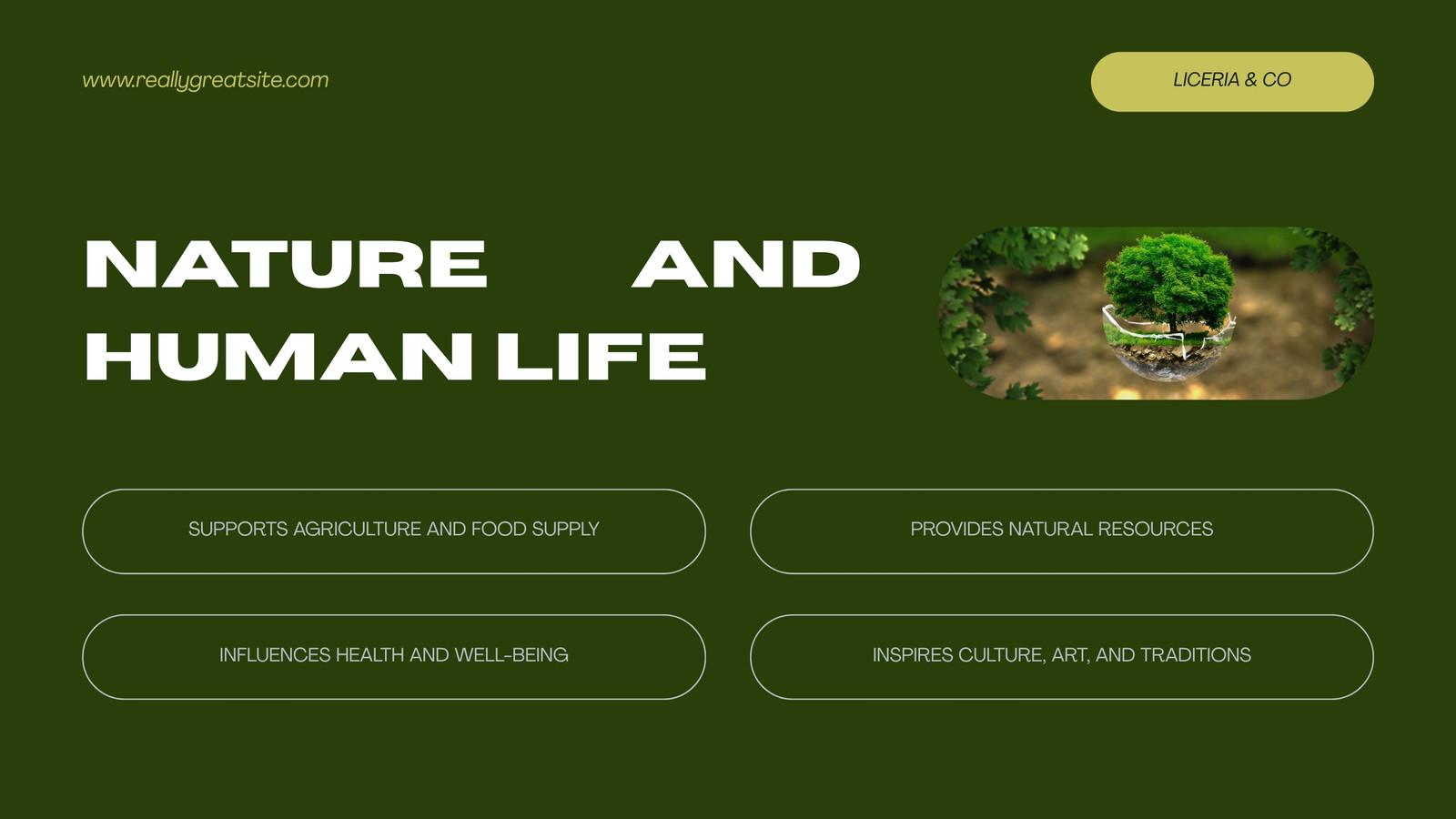 www.reallygreatsite.com

LICERIA & CO

NATURE AND HUMAN LIFE

SUPPORTS AGRICULTURE AND FOOD SUPPLY

PROVIDES NATURAL RESOURCES

INFLUENCES HEALTH AND WELL-BEING

INSPIRES CULTURE, ART, AND TRADITIONS